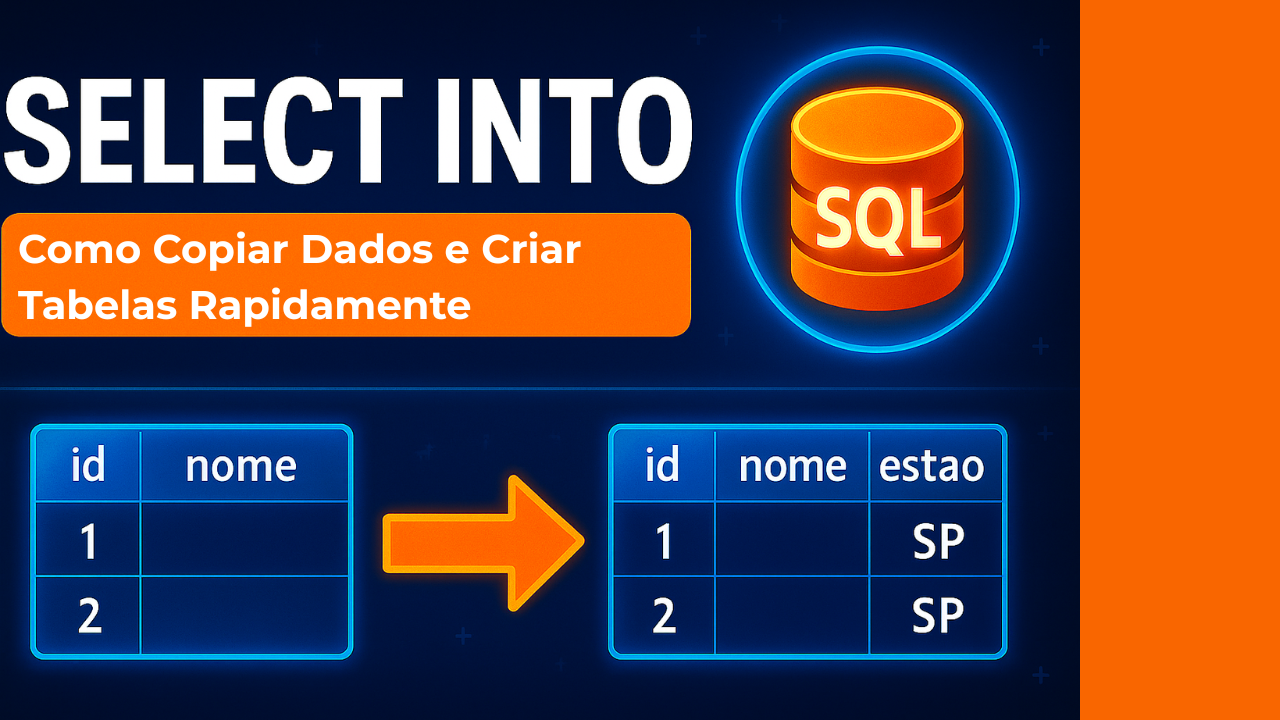 SELECT INTO

Como Copiar Dados e Criar Tabelas Rapidamente

SQL

| id | nome |
|---|---|
| 1 | |
| 2 | |

| id | nome | estao |
|---|---|---|
| 1 | | SP |
| 2 | | SP |